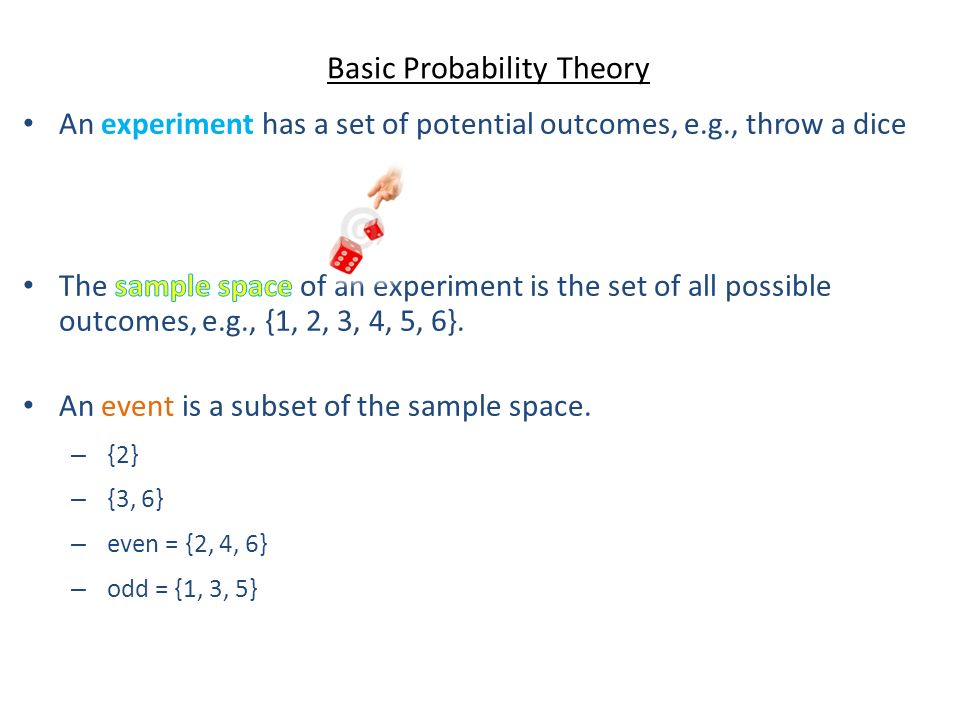 Basic Probability Theory

• An experiment has a set of potential outcomes, e.g., throw a dice

• The sample space of an experiment is the set of all possible outcomes, e.g., {1, 2, 3, 4, 5, 6}.

• An event is a subset of the sample space.
– {2}
– {3, 6}
– even = {2, 4, 6}
– odd = {1, 3, 5}